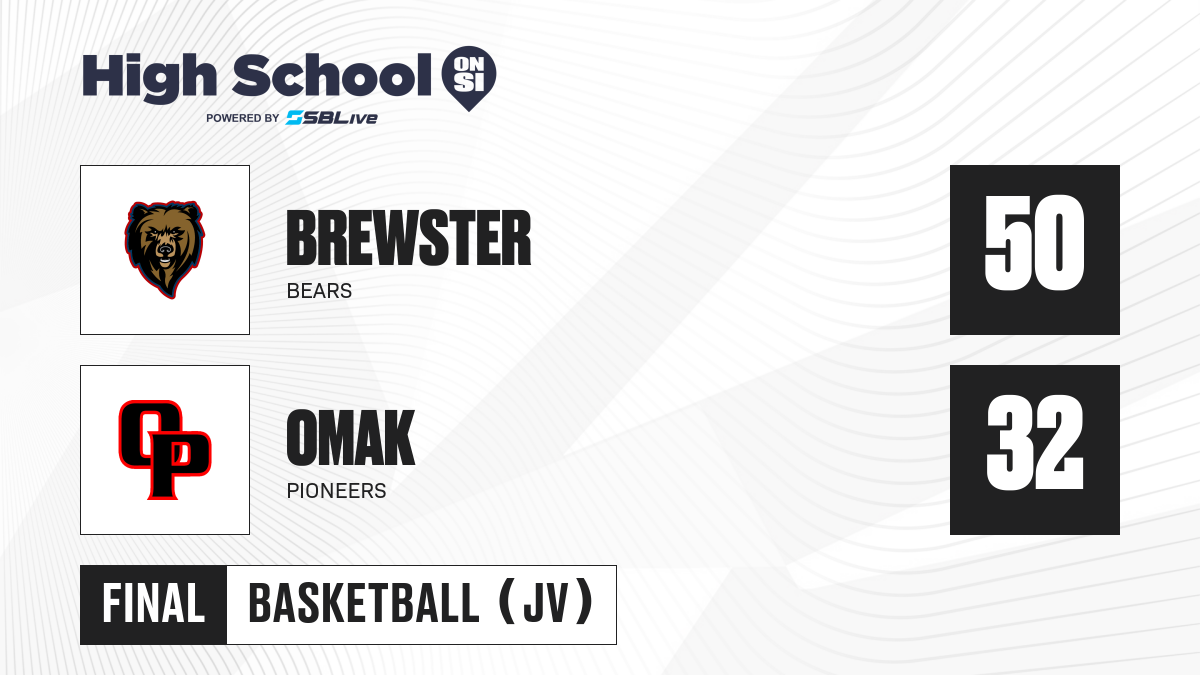 High School ON SI
POWERED BY SBLive

BREWSTER
BEARS
50

OP
OMAK
PIONEERS
32

FINAL BASKETBALL (JV)